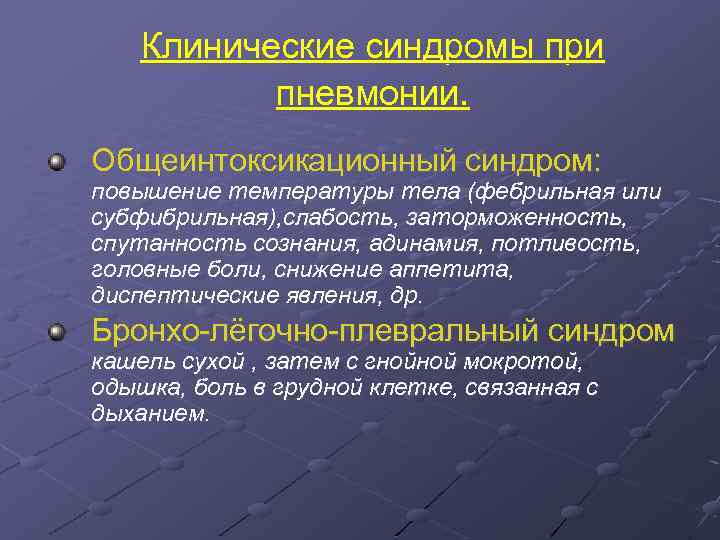 Клинические синдромы при пневмонии.

Общеинтоксикационный синдром: повышение температуры тела (фебрильная или субфибрильная),слабость, заторможенность, спутанность сознания, адинамия, потливость, головные боли, снижение аппетита, диспептические явления, др.

Бронхо-лёгочно-плевральный синдром кашель сухой , затем с гнойной мокротой, одышка, боль в грудной клетке, связанная с дыханием.